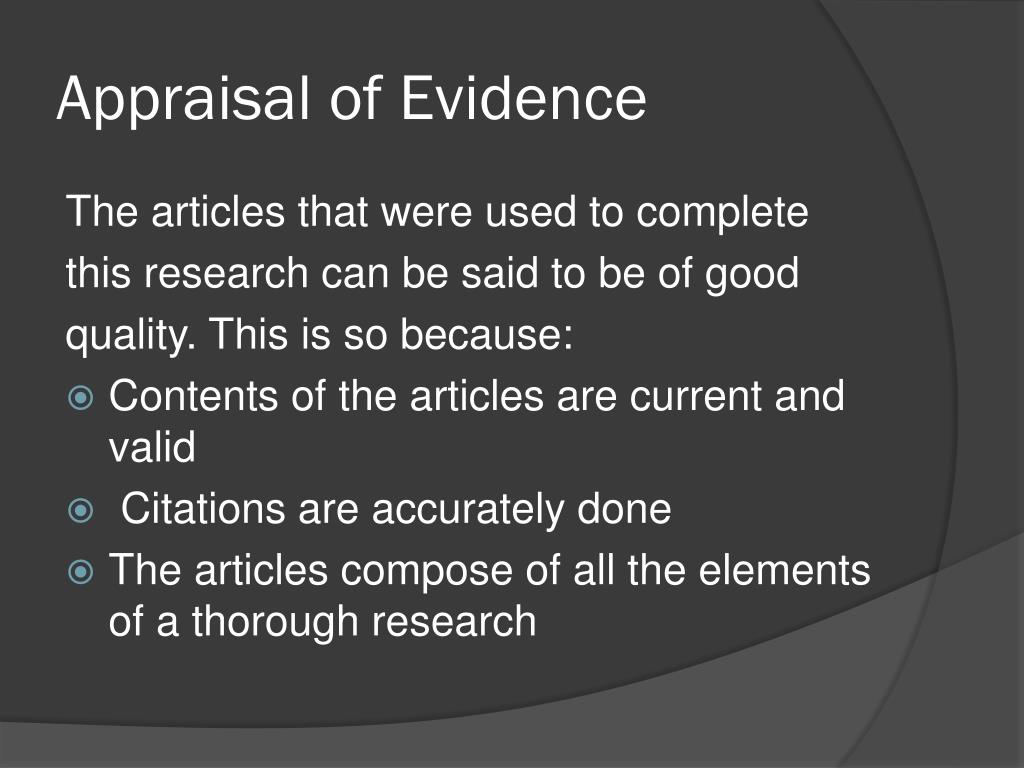 Appraisal of Evidence

The articles that were used to complete this research can be said to be of good quality. This is so because:

Contents of the articles are current and valid
Citations are accurately done
The articles compose of all the elements of a thorough research